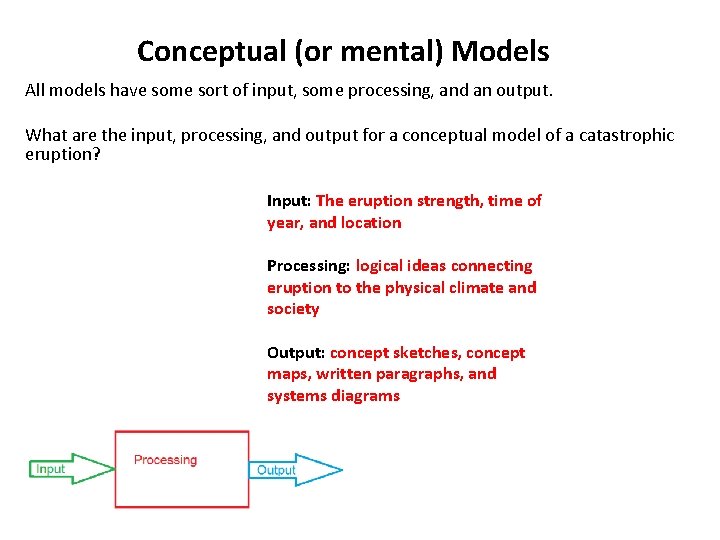 Conceptual (or mental) Models

All models have some sort of input, some processing, and an output.

What are the input, processing, and output for a conceptual model of a catastrophic eruption?

Input: The eruption strength, time of year, and location

Processing: logical ideas connecting eruption to the physical climate and society

Output: concept sketches, concept maps, written paragraphs, and systems diagrams

Input

Processing

Output